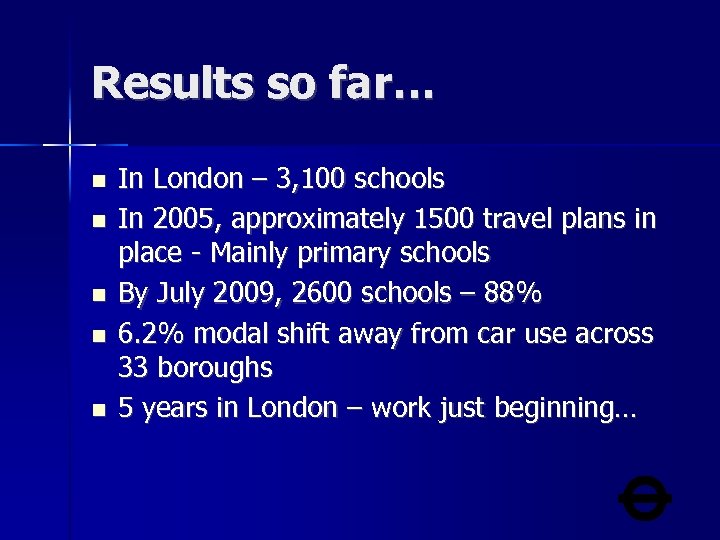 Results so far…

- In London – 3,100 schools
- In 2005, approximately 1500 travel plans in place - Mainly primary schools
- By July 2009, 2600 schools – 88%
- 6.2% modal shift away from car use across 33 boroughs
- 5 years in London – work just beginning…